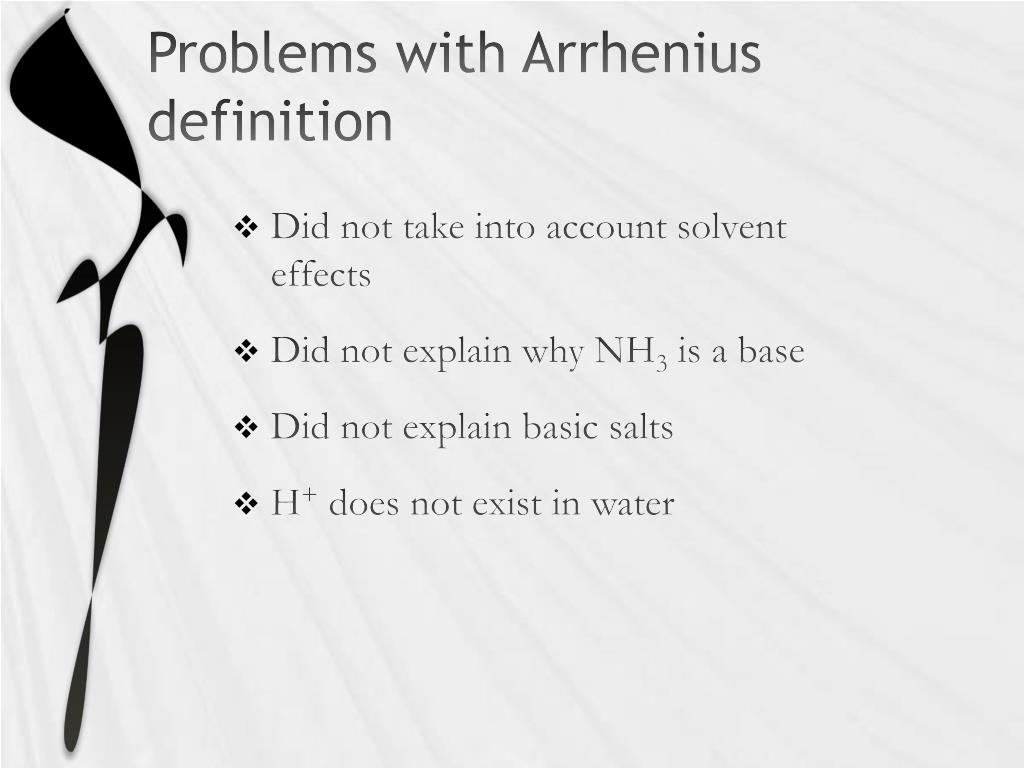 Problems with Arrhenius definition

❖ Did not take into account solvent effects

❖ Did not explain why $NH_3$ is a base

❖ Did not explain basic salts

❖ $H^+$ does not exist in water